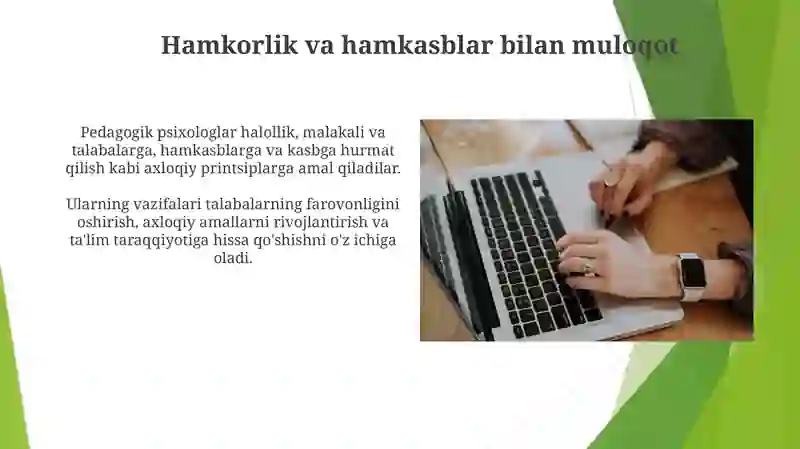 Hamkorlik va hamkasblar bilan muloqot

Pedagogik psixologlar halollik, malakali va talabalarga, hamkasblarga va kasbga hurmat qilish kabi axloqiy printsiplarga amal qiladilar.

Ularning vazifalari talabalarning farovonligini oshirish, axloqiy amallarni rivojlantirish va ta'lim taraqqiyotiga hissa qo'shishni o'z ichiga oladi.